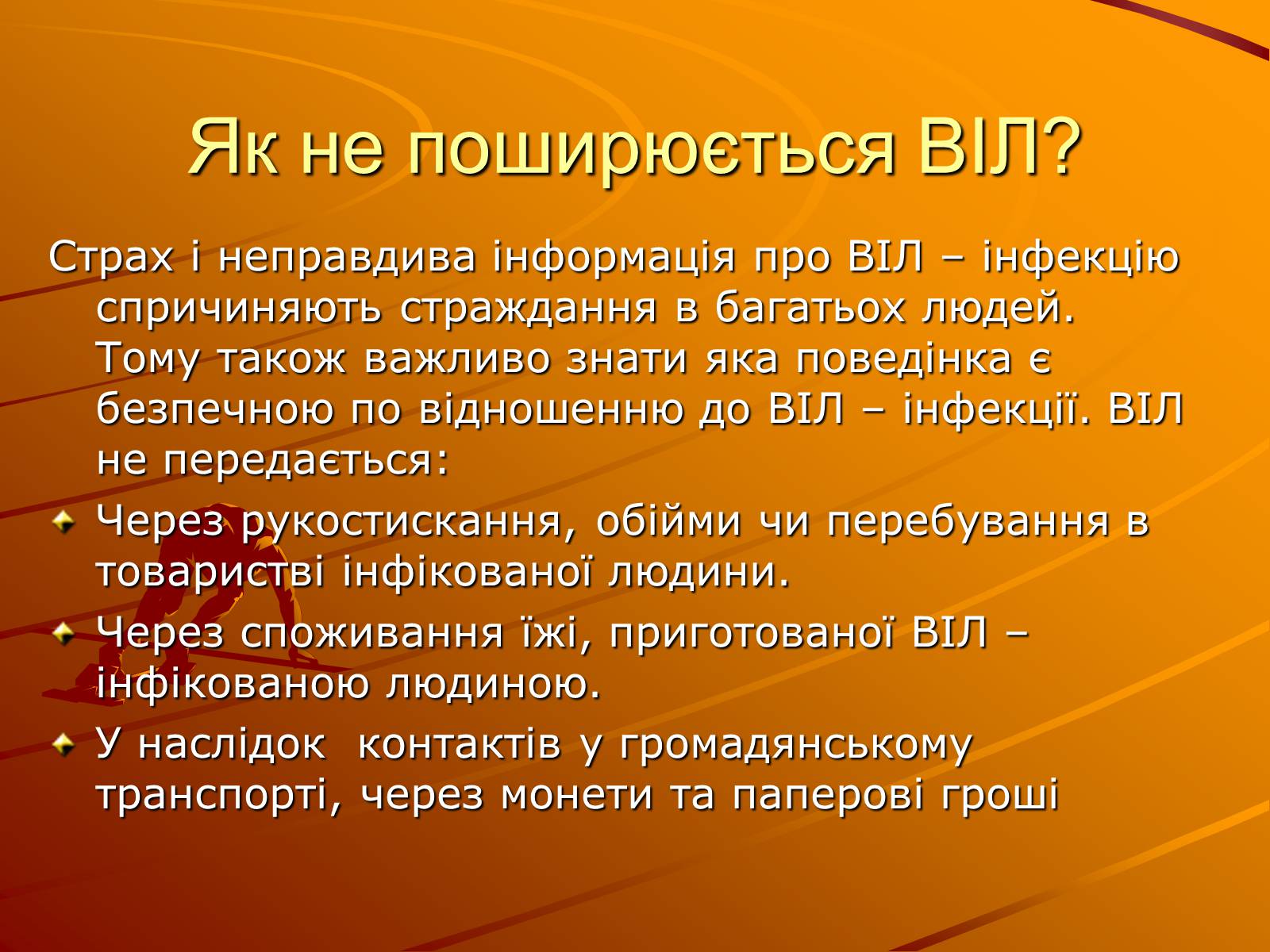 Як не поширюється ВІЛ?

Страх і неправдива інформація про ВІЛ – інфекцію спричиняють страждання в багатьох людей. Тому також важливо знати яка поведінка є безпечною по відношенню до ВІЛ – інфекції. ВІЛ не передається:

Через рукостискання, обійми чи перебування в товаристві інфікованої людини.

Через споживання їжі, приготованої ВІЛ – інфікованою людиною.

У наслідок  контактів у громадянському транспорті, через монети та паперові гроші